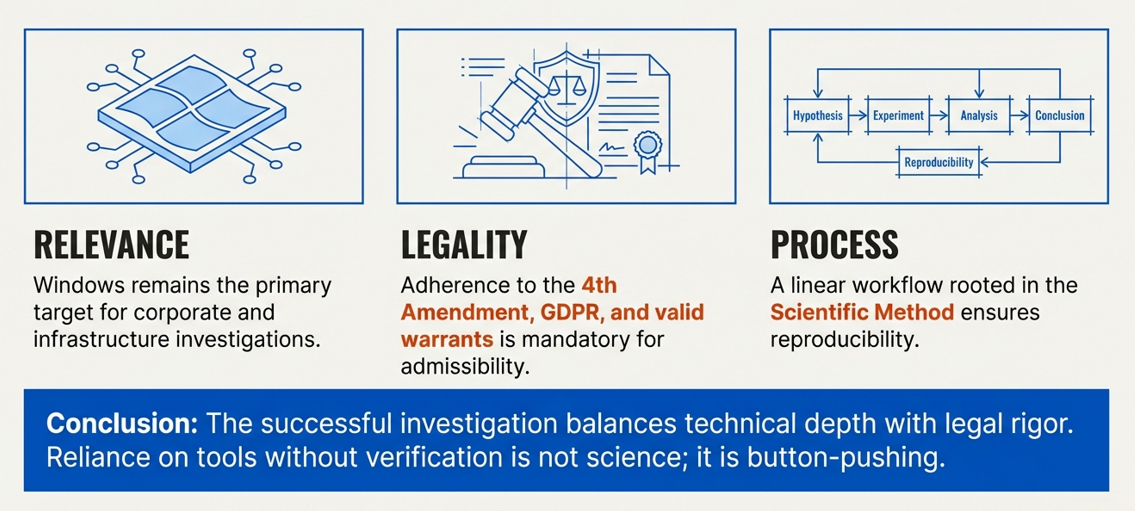 Hypothesis Experiment Analysis Conclusion

Reproducibility

RELEVANCE

Windows remains the primary target for corporate and infrastructure investigations.

LEGALITY

Adherence to the 4th Amendment, GDPR, and valid warrants is mandatory for admissibility.

PROCESS

A linear workflow rooted in the Scientific Method ensures reproducibility.

Conclusion: The successful investigation balances technical depth with legal rigor. Reliance on tools without verification is not science; it is button-pushing.